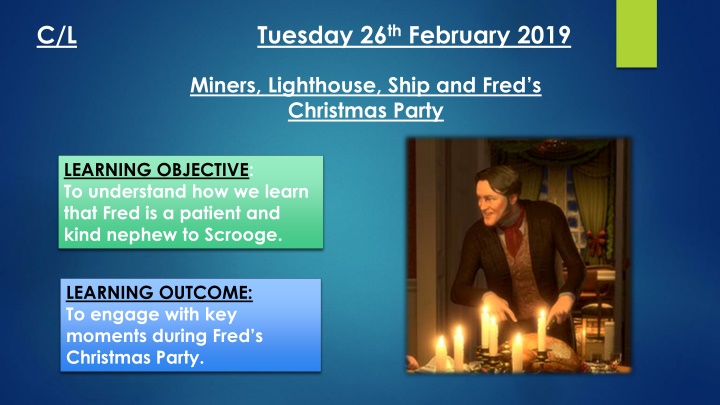 C/L

Tuesday 26$^{th}$ February 2019

Miners, Lighthouse, Ship and Fred's Christmas Party

LEARNING OBJECTIVE:
To understand how we learn that Fred is a patient and kind nephew to Scrooge.

LEARNING OUTCOME:
To engage with key moments during Fred's Christmas Party.